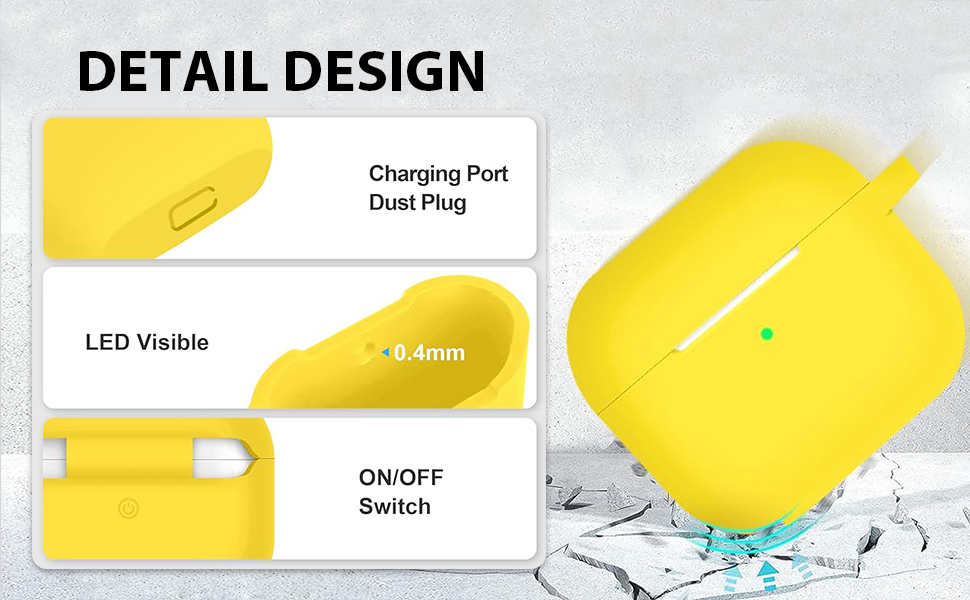 DETAIL DESIGN

Charging Port
Dust Plug

LED Visible

0.4mm

ON/OFF
Switch